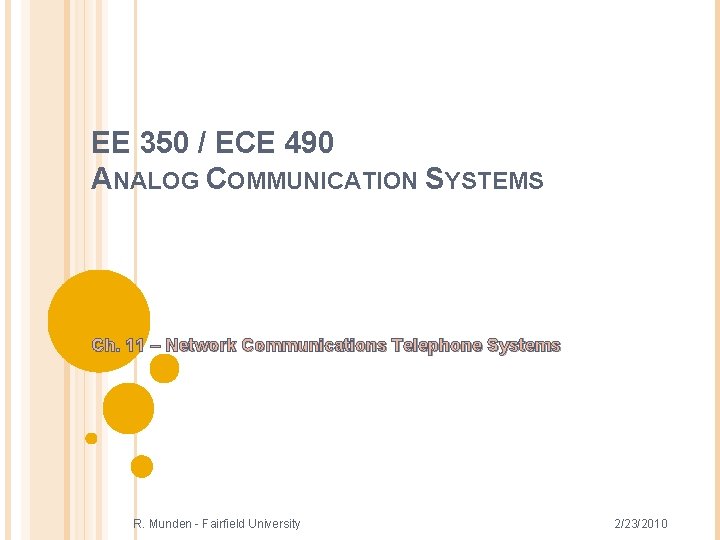 EE 350 / ECE 490
ANALOG COMMUNICATION SYSTEMS

Ch. 11 – Network Communications Telephone Systems

R. Munden - Fairfield University

2/23/2010